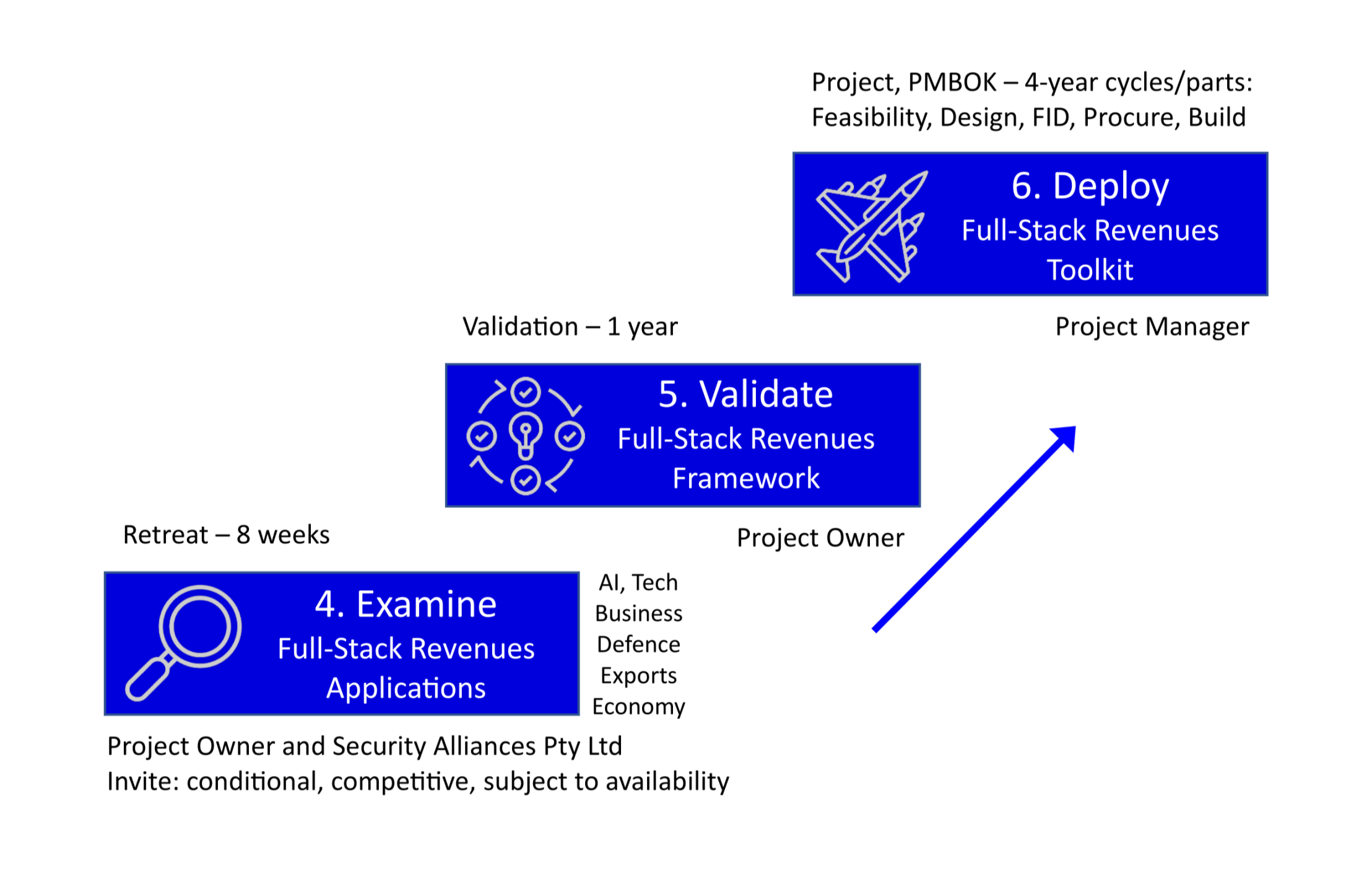 Project, PMBOK – 4-year cycles/parts:
Feasibility, Design, FID, Procure, Build

6. Deploy
Full-Stack Revenues Toolkit

Validation – 1 year

Project Manager

5. Validate
Full-Stack Revenues Framework

Retreat – 8 weeks

Project Owner

4. Examine
Full-Stack Revenues Applications

AI, Tech
Business
Defence
Exports
Economy

Project Owner and Security Alliances Pty Ltd
Invite: conditional, competitive, subject to availability